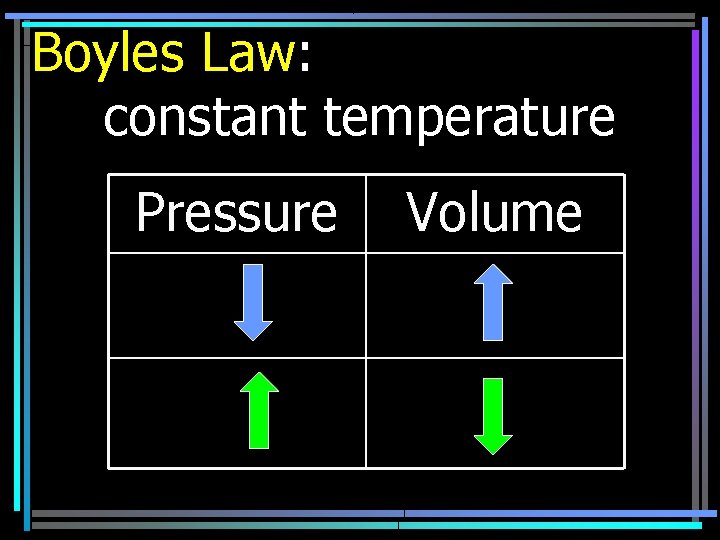 Boyles Law:
constant temperature

| Pressure | Volume |
|---|---|
| ↓ | ↑ |
| ↑ | ↓ |